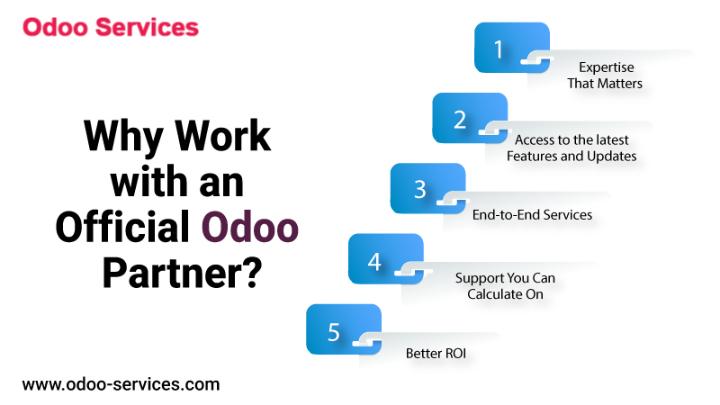 Odoo Services

Why Work with an Official Odoo Partner?

1
Expertise That Matters

2
Access to the latest Features and Updates

3
End-to-End Services

4
Support You Can Calculate On

5
Better ROI

www.odoo-services.com